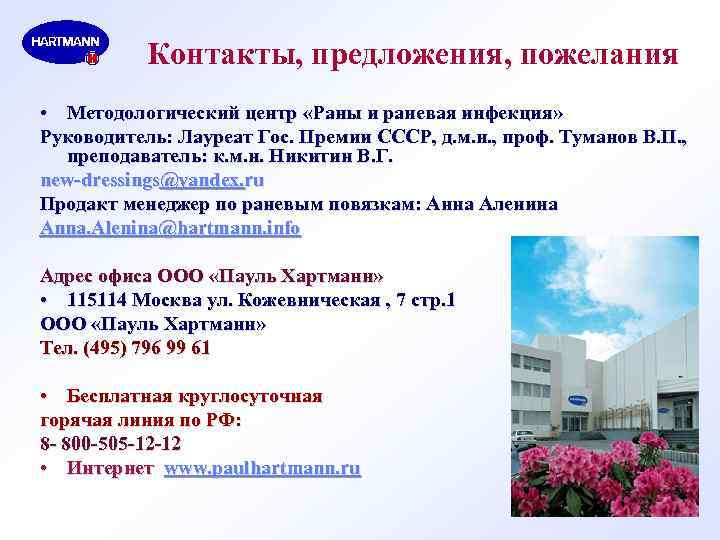 HARTMANN

Контакты, предложения, пожелания

• Методологический центр «Раны и раневая инфекция»
Руководитель: Лауреат Гос. Премии СССР, д.м.н., проф. Туманов В.П., преподаватель: к.м.н. Никитин В.Г.
new-dressings@yandex.ru
Продакт менеджер по раневым повязкам: Анна Аленина
Anna.Alenina@hartmann.info

Адрес офиса ООО «Пауль Хартманн»
• 115114 Москва ул. Кожевническая , 7 стр.1
ООО «Пауль Хартманн»
Тел. (495) 796 99 61

• Бесплатная круглосуточная горячая линия по РФ:
8- 800-505-12-12
• Интернет www.paulhartmann.ru